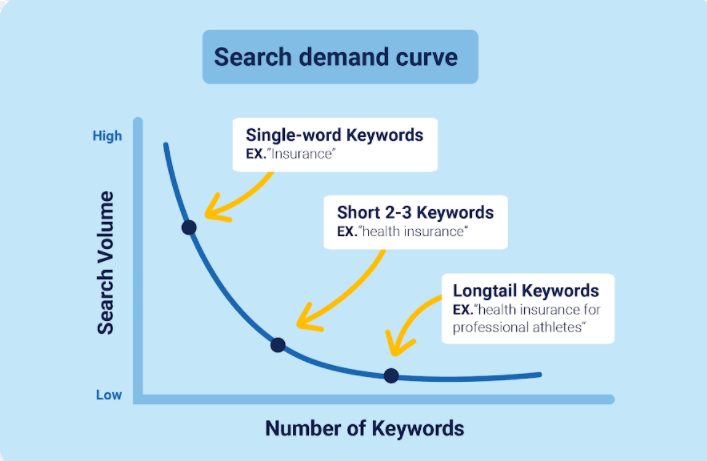 Search demand curve

High

Search Volume

Low

Single-word Keywords
EX."Insurance"

Short 2-3 Keywords
EX."health insurance"

Longtail Keywords
EX."health insurance for professional athletes"

Number of Keywords